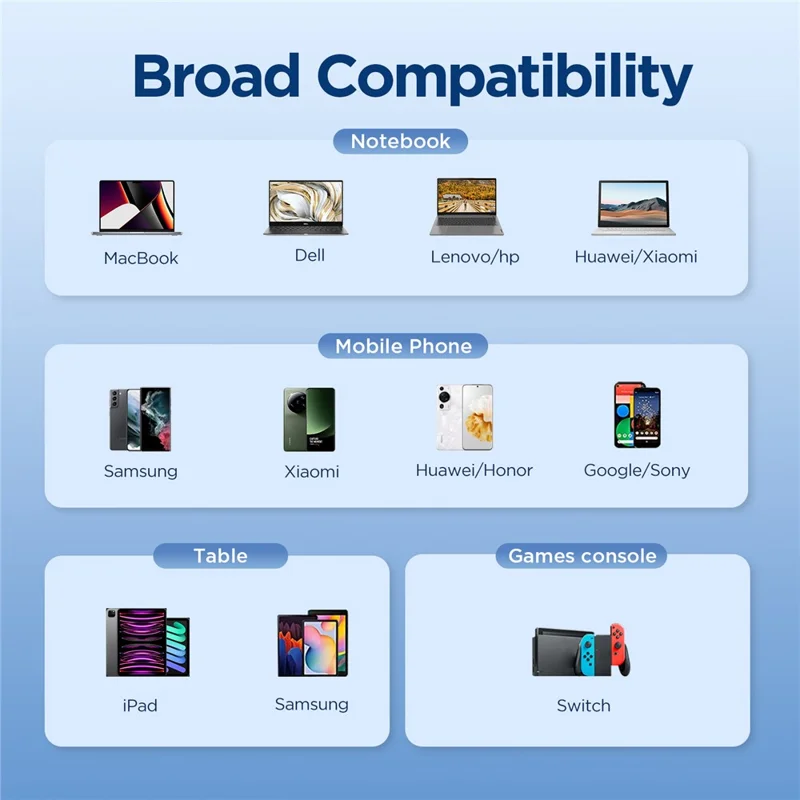 Broad Compatibility

Notebook

MacBook

Dell

Lenovo/hp

Huawei/Xiaomi

Mobile Phone

Samsung

Xiaomi

Huawei/Honor

Google/Sony

Table

iPad

Samsung

Games console

Switch